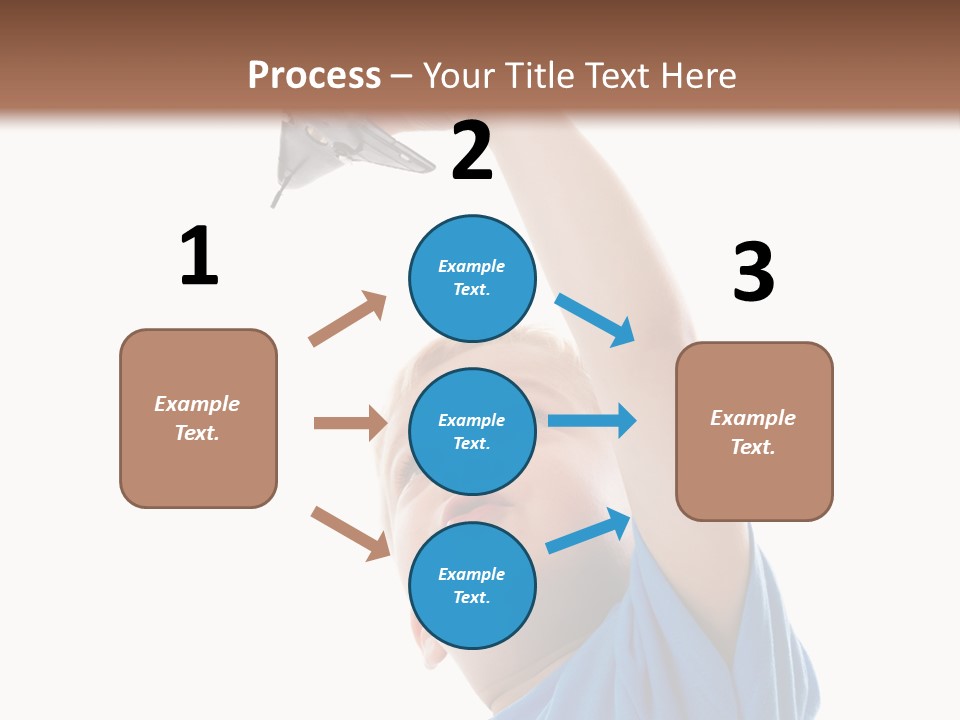 Process – Your Title Text Here

1

Example Text.

2

Example Text.

Example Text.

Example Text.

3

Example Text.